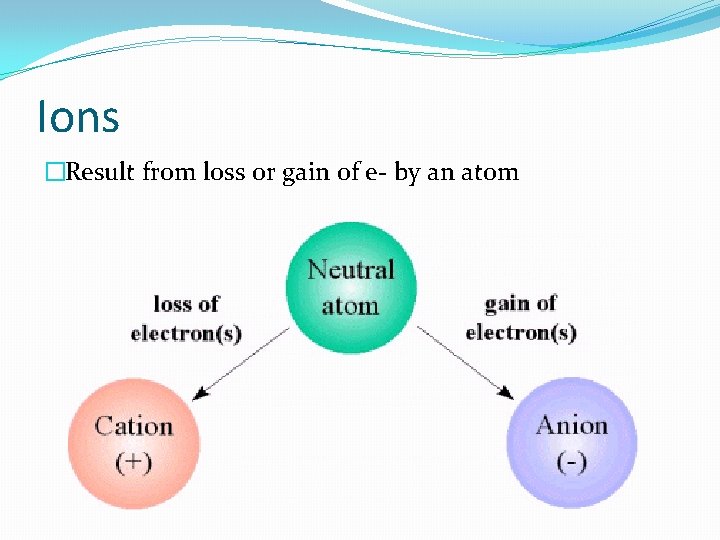 Ions

□Result from loss or gain of e- by an atom

Neutral atom

loss of electron(s)

gain of electron(s)

Cation (+)

Anion (-)